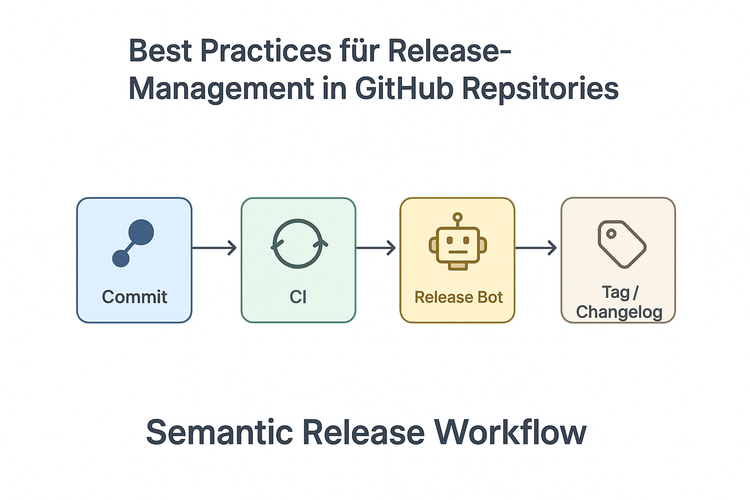 Best Practices für Release-Management in GitHub Repsitories

Commit

CI

Release Bot

Tag / Changelog

Semantic Release Workflow